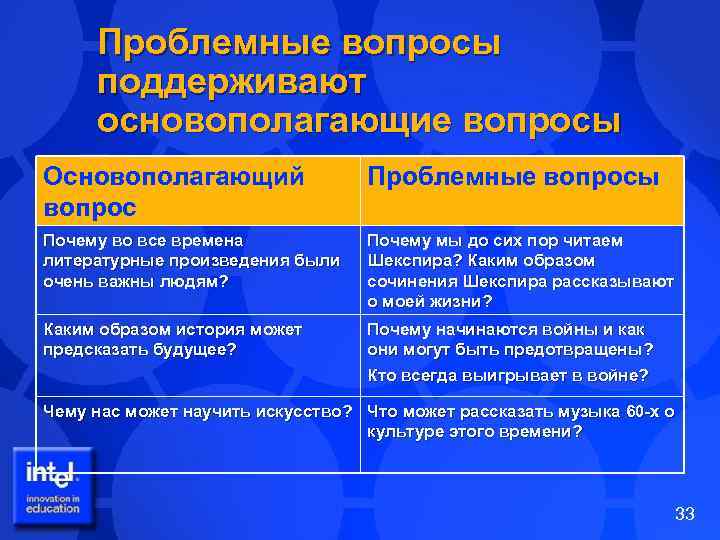 Проблемные вопросы поддерживают основополагающие вопросы

| Основополагающий вопрос | Проблемные вопросы |
|---|---|
| Почему во все времена литературные произведения были очень важны людям? | Почему мы до сих пор читаем Шекспира? Каким образом сочинения Шекспира рассказывают о моей жизни? |
| Каким образом история может предсказать будущее? | Почему начинаются войны и как они могут быть предотвращены? Кто всегда выигрывает в войне? |
| Чему нас может научить искусство? | Что может рассказать музыка 60-х о культуре этого времени? |

intel innovation in education

33